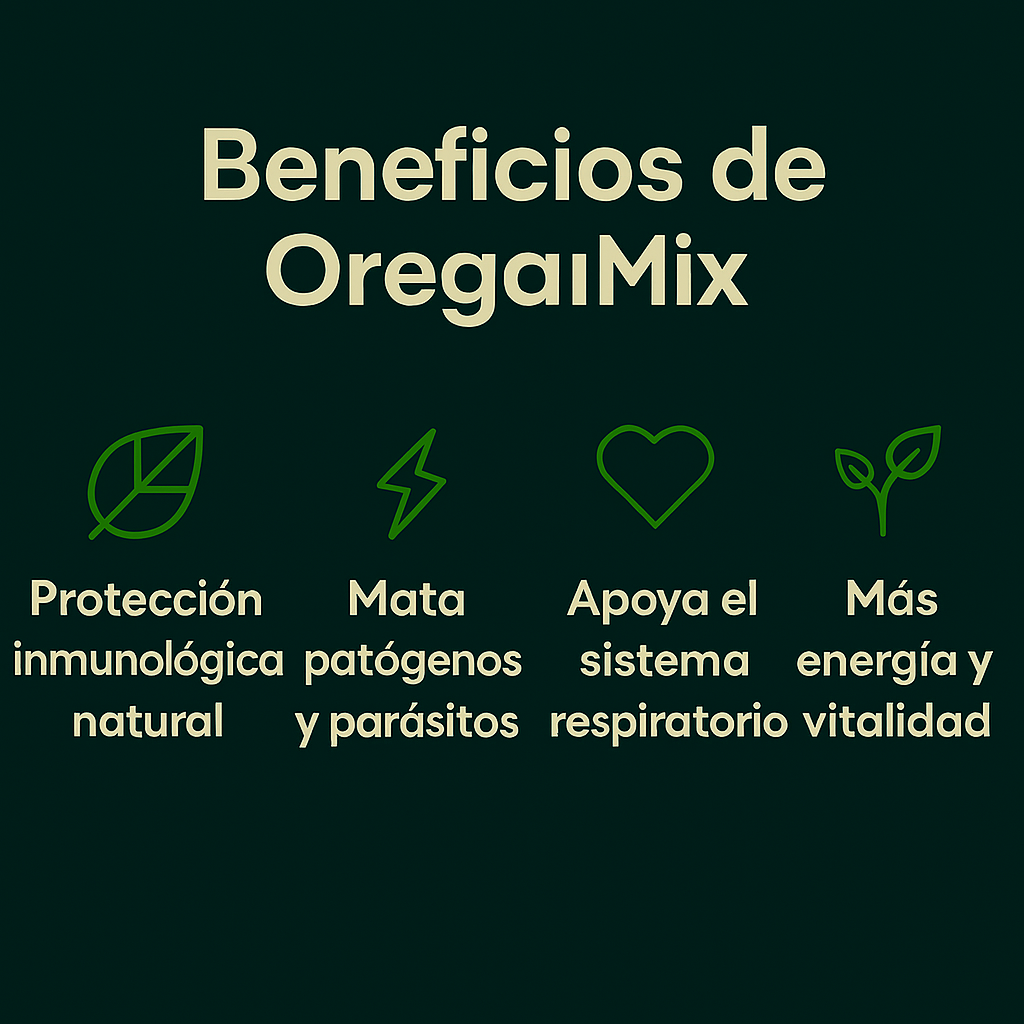 Beneficios de OregaıMix

Protección inmunológica natural

Mata patógenos y parásitos

Apoya el sistema respiratorio

Más energía y vitalidad